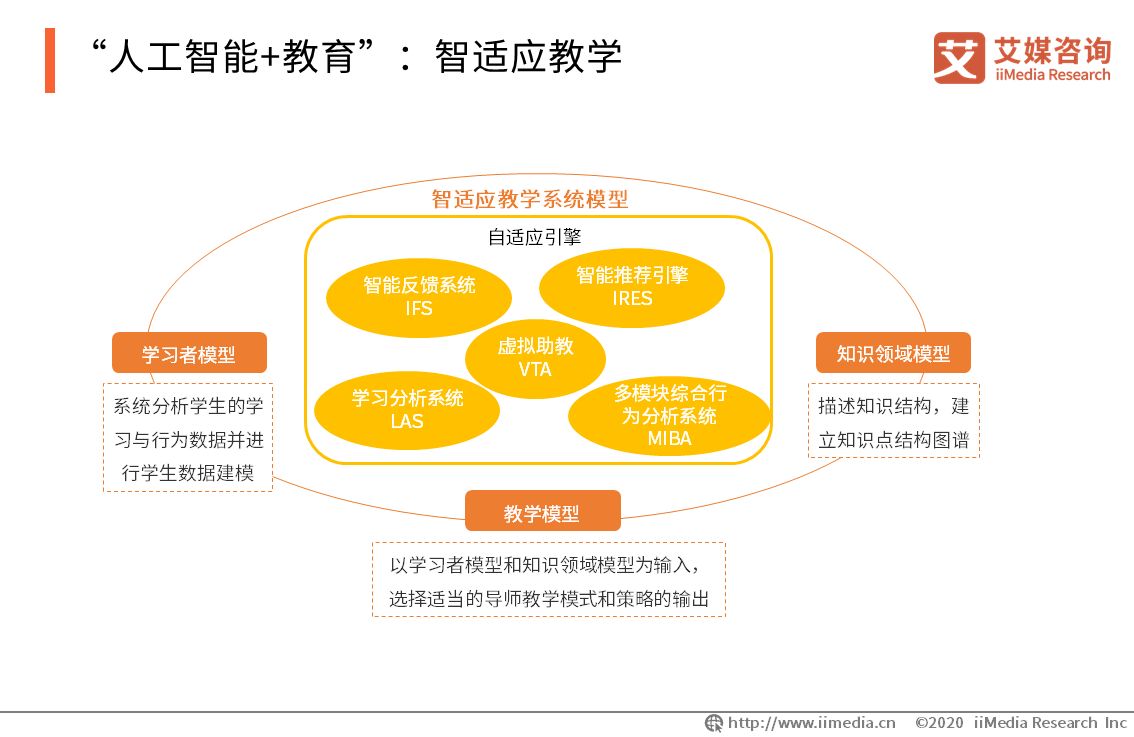 “人工智能+教育”：智适应教学

艾媒咨询
iiMedia Research

智适应教学系统模型

自适应引擎

智能反馈系统
IFS

智能推荐引擎
IRES

虚拟助教
VTA

学习分析系统
LAS

多模块综合行为分析系统
MIBA

学习者模型

系统分析学生的学习与行为数据并进行学生数据建模

知识领域模型

描述知识结构，建立知识点结构图谱

教学模型

以学习者模型和知识领域模型为输入，选择适当的导师教学模式和策略的输出

http://www.iimedia.cn ©2020 iiMedia Research Inc